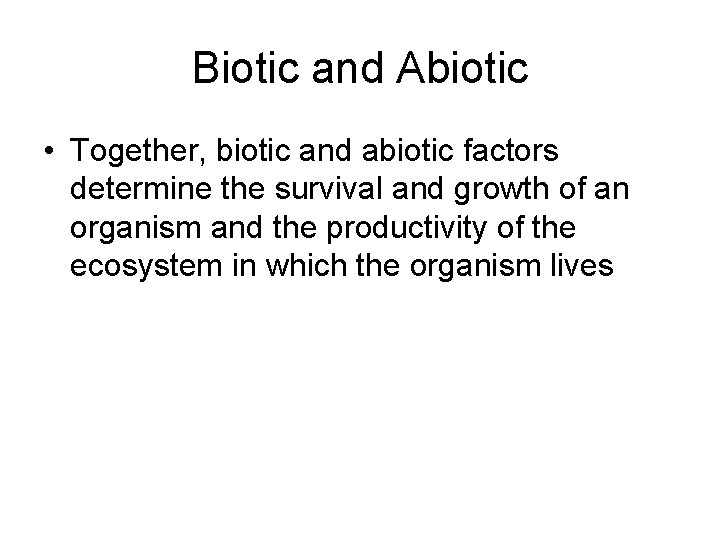 Biotic and Abiotic

• Together, biotic and abiotic factors determine the survival and growth of an organism and the productivity of the ecosystem in which the organism lives